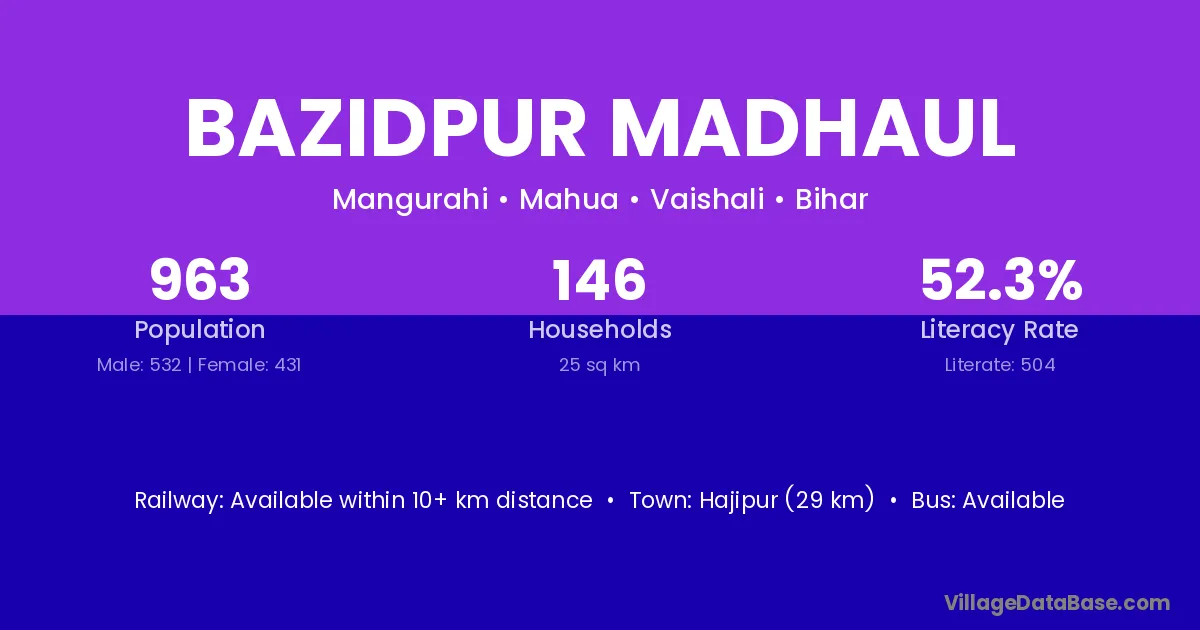 BAZIDPUR MADHAUL

Mangurahi • Mahua • Vaishali • Bihar

963
Population
Male: 532 | Female: 431

146
Households
25 sq km

52.3%
Literacy Rate
Literate: 504

Railway: Available within 10+ km distance • Town: Hajipur (29 km) • Bus: Available

VillageDataBase.com